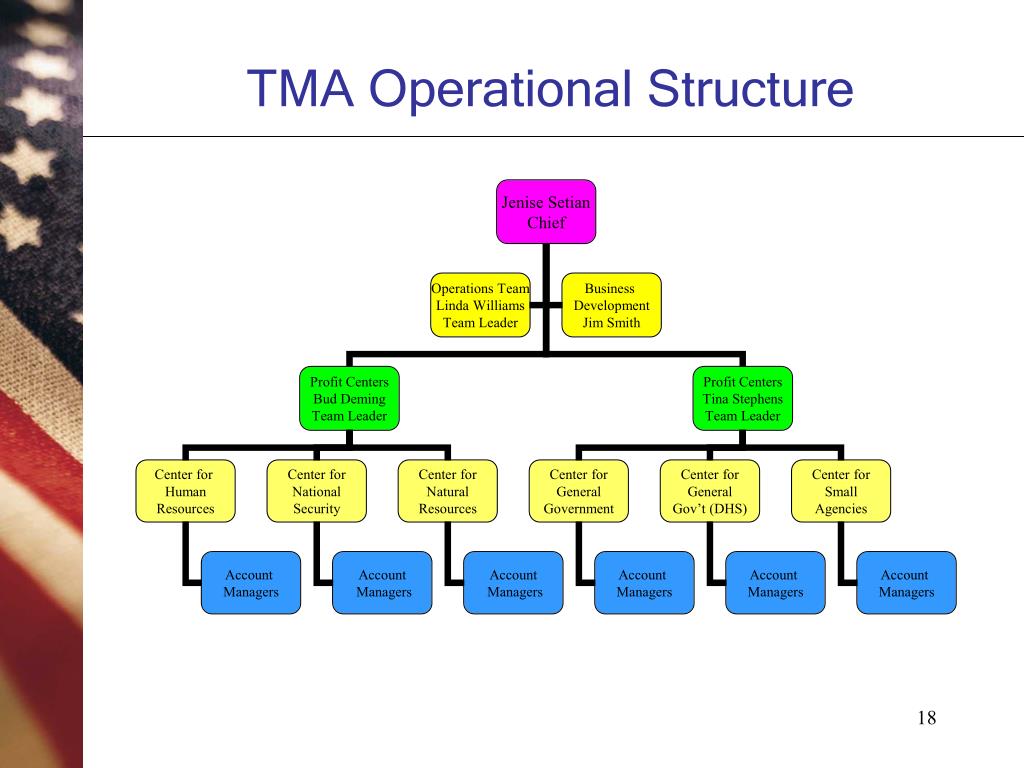 TMA Operational Structure

Jenise Setian
Chief

Operations Team
Linda Williams
Team Leader

Business
Development
Jim Smith

Profit Centers
Bud Deming
Team Leader

Profit Centers
Tina Stephens
Team Leader

Center for
Human
Resources

Center for
National
Security

Center for
Natural
Resources

Center for
General
Government

Center for
General
Gov't (DHS)

Center for
Small
Agencies

Account
Managers

Account
Managers

Account
Managers

Account
Managers

Account
Managers

Account
Managers

18